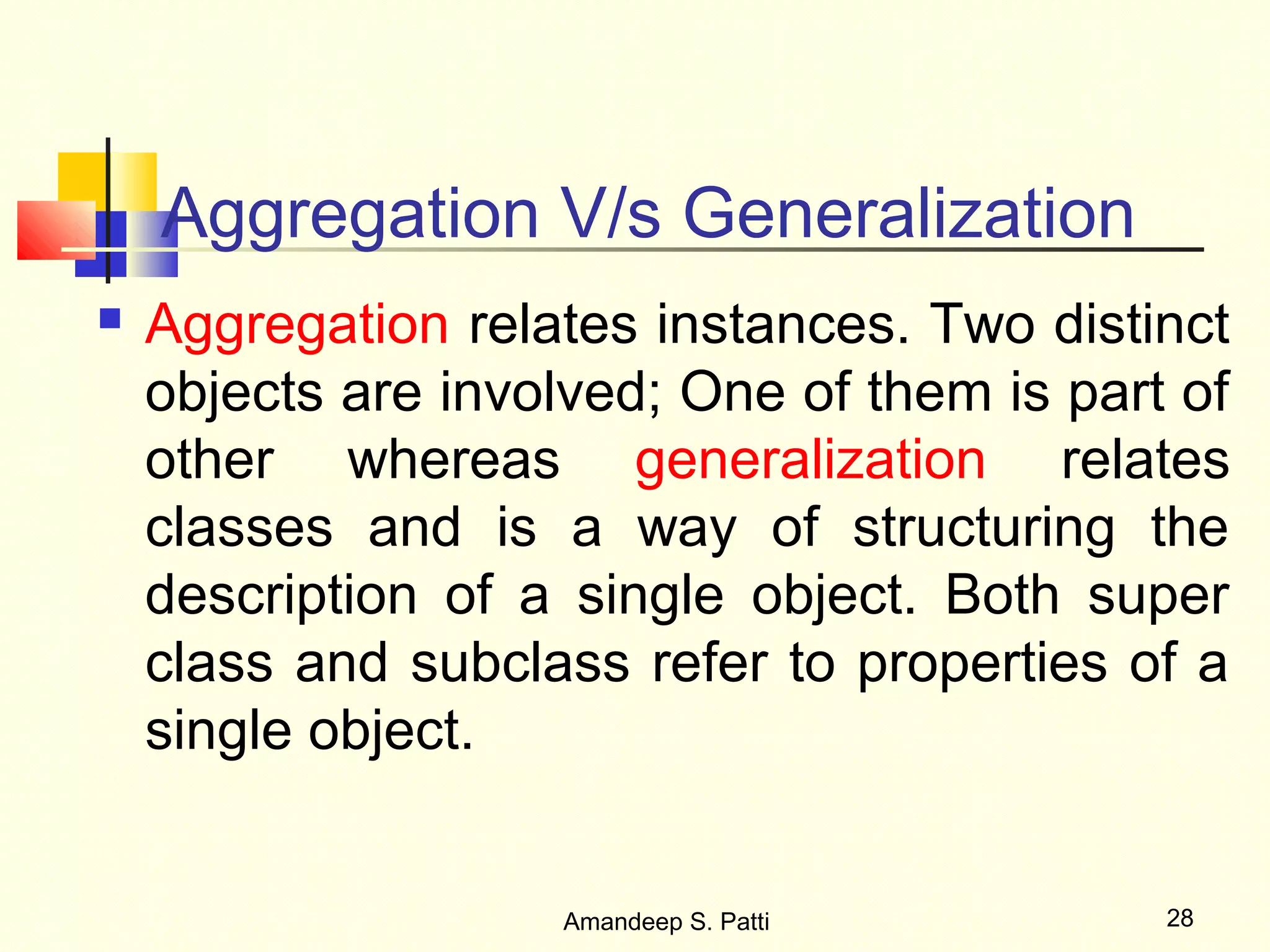 Aggregation V/s Generalization

Aggregation relates instances. Two distinct objects are involved; One of them is part of other whereas generalization relates classes and is a way of structuring the description of a single object. Both super class and subclass refer to properties of a single object.

Amandeep S. Patti

28